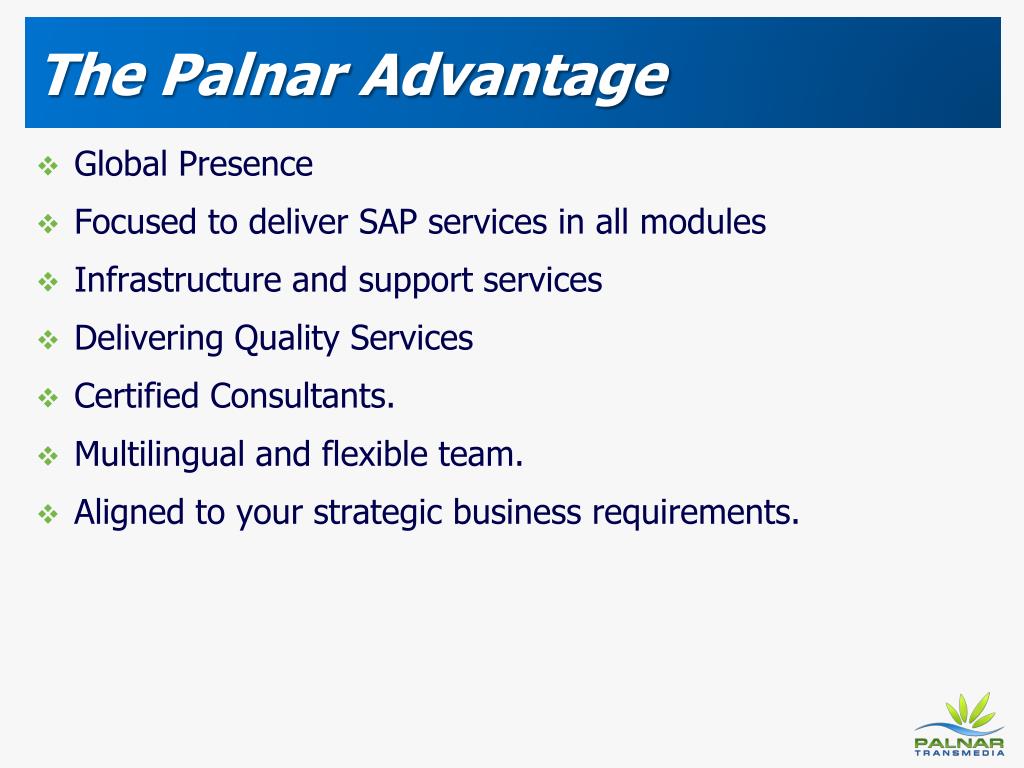 The Palnar Advantage

❖ Global Presence
❖ Focused to deliver SAP services in all modules
❖ Infrastructure and support services
❖ Delivering Quality Services
❖ Certified Consultants.
❖ Multilingual and flexible team.
❖ Aligned to your strategic business requirements.

PALNAR
TRANSMEDIA